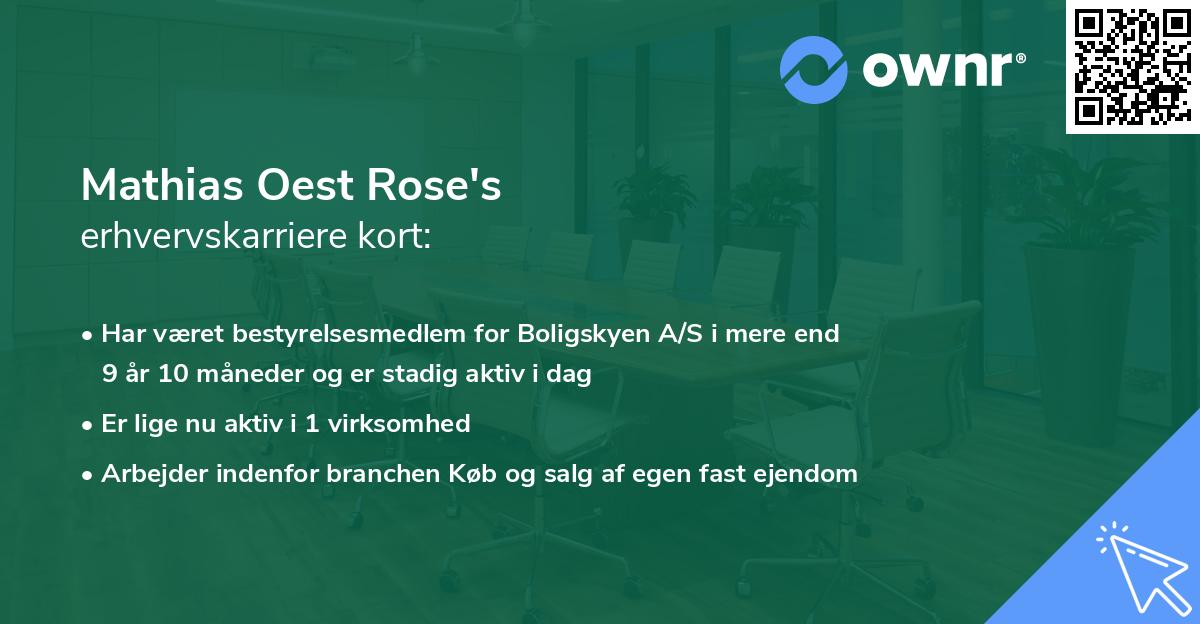 ownr®

Mathias Oest Rose's
erhvervskarriere kort:

• Har været bestyrelsesmedlem for Boligskyen A/S i mere end 9 år 10 måneder og er stadig aktiv i dag

• Er lige nu aktiv i 1 virksomhed

• Arbejder indenfor branchen Køb og salg af egen fast ejendom